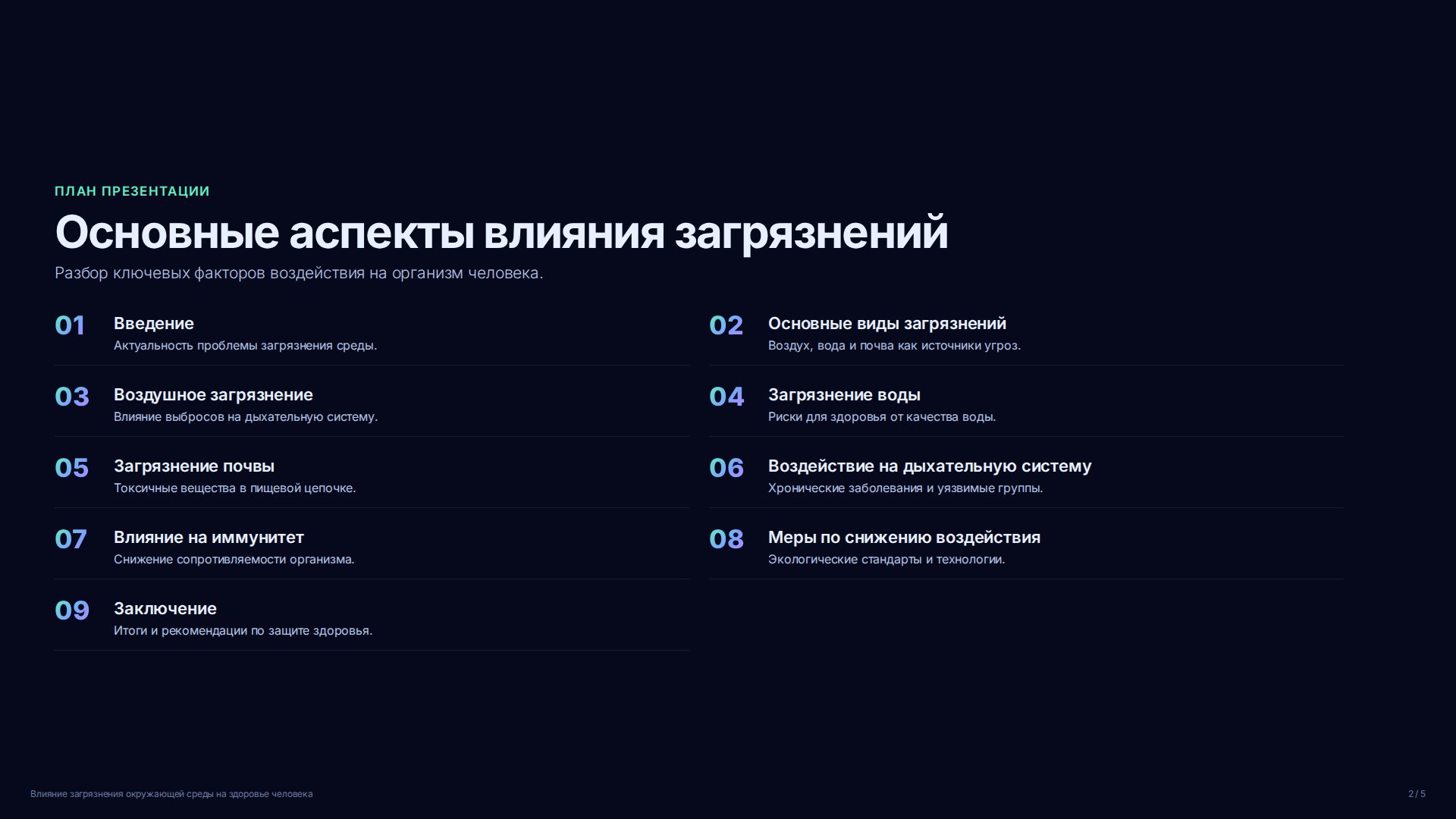 ПЛАН ПРЕЗЕНТАЦИИ

Основные аспекты влияния загрязнений

Разбор ключевых факторов воздействия на организм человека.

01 Введение
Актуальность проблемы загрязнения среды.

02 Основные виды загрязнений
Воздух, вода и почва как источники угроз.

03 Воздушное загрязнение
Влияние выбросов на дыхательную систему.

04 Загрязнение воды
Риски для здоровья от качества воды.

05 Загрязнение почвы
Токсичные вещества в пищевой цепочке.

06 Воздействие на дыхательную систему
Хронические заболевания и уязвимые группы.

07 Влияние на иммунитет
Снижение сопротивляемости организма.

08 Меры по снижению воздействия
Экологические стандарты и технологии.

09 Заключение
Итоги и рекомендации по защите здоровья.

Влияние загрязнения окружающей среды на здоровье человека

2 / 5